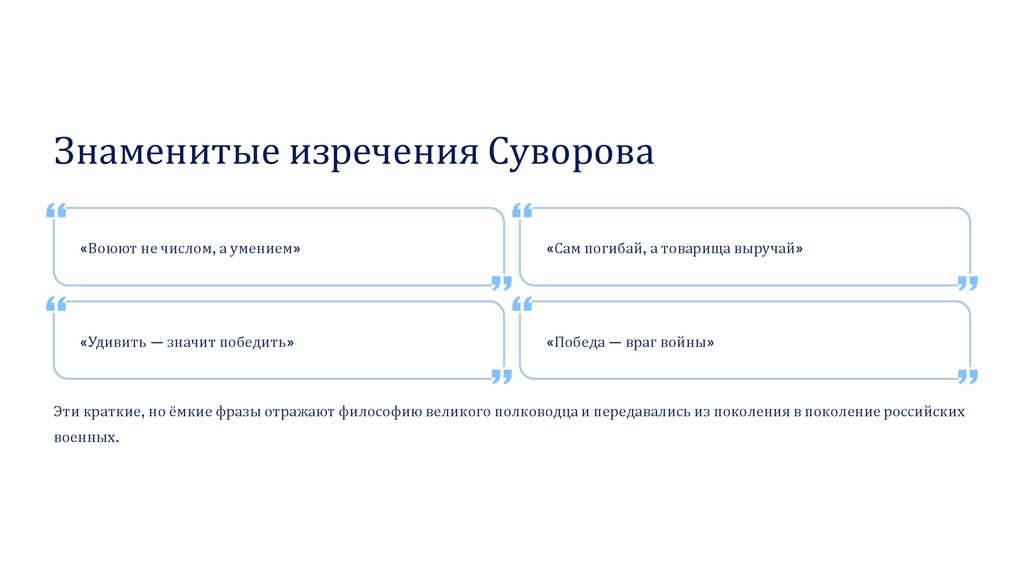 Знаменитые изречения Суворова

«Воюют не числом, а умением»

«Сам погибай, а товарища выручай»

«Удивить — значит победить»

«Победа — враг войны»

Эти краткие, но ёмкие фразы отражают философию великого полководца и передавались из поколения в поколение российских военных.